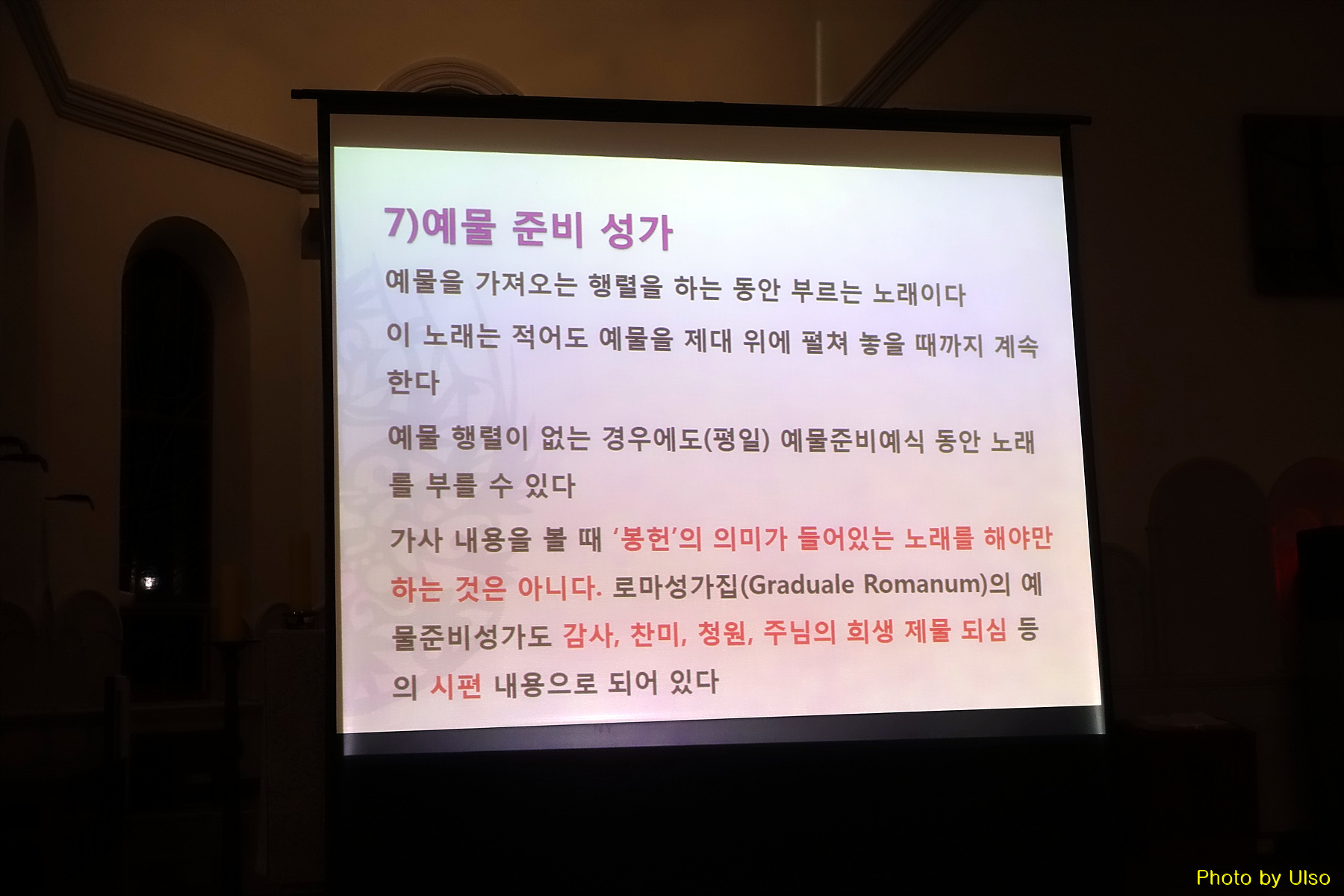 7)예물 준비 성가

예물을 가져오는 행렬을 하는 동안 부르는 노래이다

이 노래는 적어도 예물을 제대 위에 펼쳐 놓을 때까지 계속 한다

예물 행렬이 없는 경우에도(평일) 예물준비예식 동안 노래를 부를 수 있다

가사 내용을 볼 때 '봉헌'의 의미가 들어있는 노래를 해야만 하는 것은 아니다. 로마성가집(Graduale Romanum)의 예물준비성가도 감사, 찬미, 청원, 주님의 희생 제물 되심 등의 시편 내용으로 되어 있다

Photo by Ulso